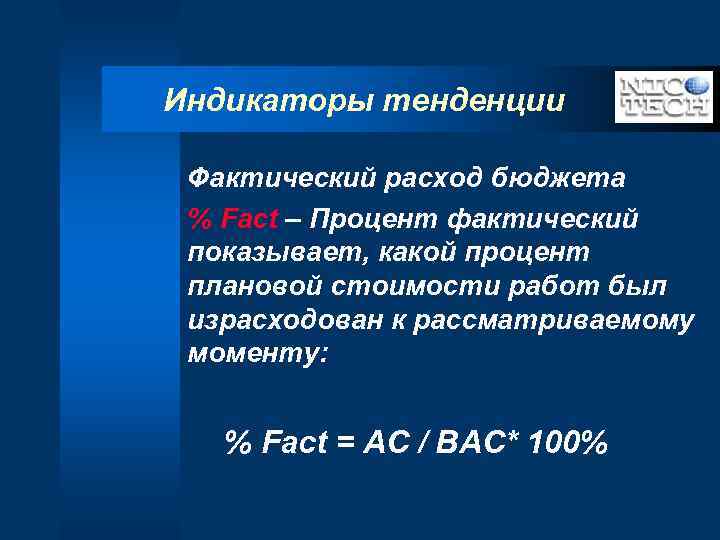 Индикаторы тенденции

NTC TECH

Фактический расход бюджета

% Fact – Процент фактический показывает, какой процент плановой стоимости работ был израсходован к рассматриваемому моменту:

% Fact = AC / BAC* 100%